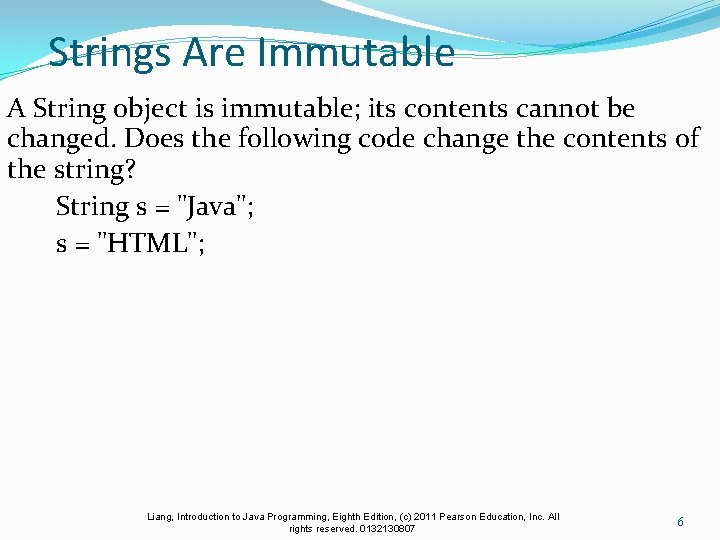 Strings Are Immutable

A String object is immutable; its contents cannot be changed. Does the following code change the contents of the string?

String s = "Java";
s = "HTML";

Liang, Introduction to Java Programming, Eighth Edition, (c) 2011 Pearson Education, Inc. All rights reserved. 0132130807

6